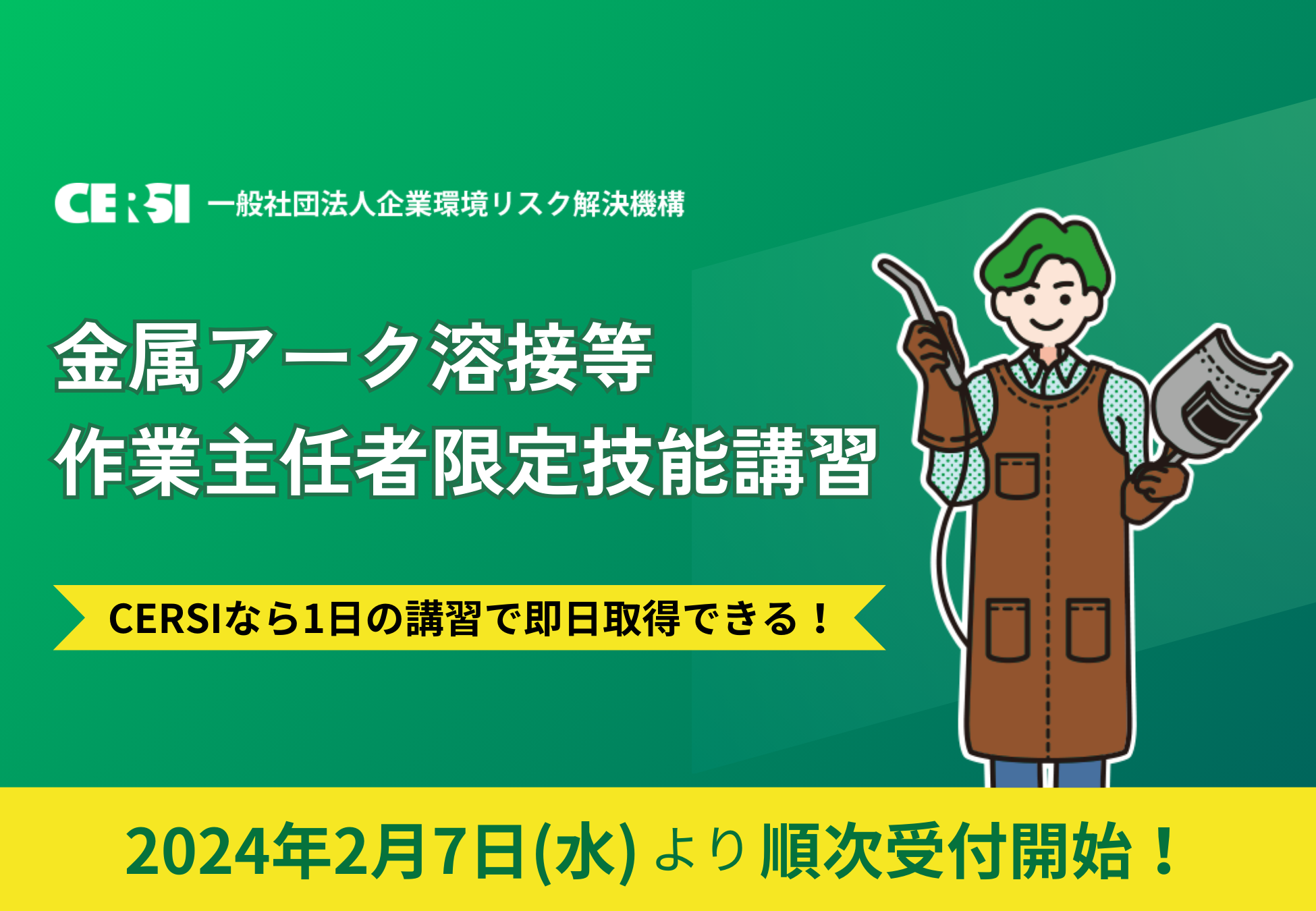 CERSI 一般社団法人企業環境リスク解決機構

金属アーク溶接等
作業主任者限定技能講習

CERSIなら1日の講習で即日取得できる！

2024年2月7日(水) より 順次受付開始！